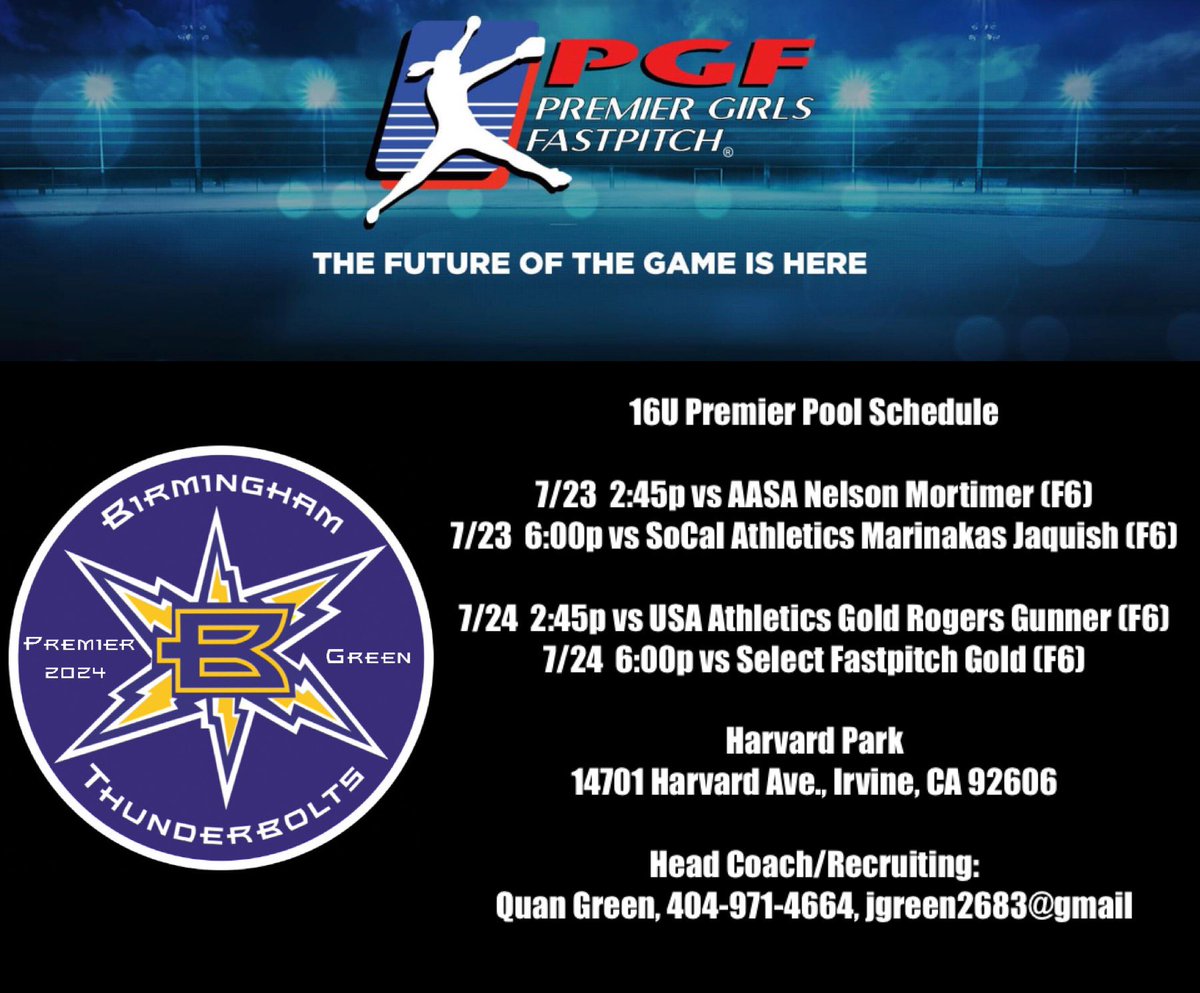 PGF
PREMIER GIRLS FASTPITCH®

THE FUTURE OF THE GAME IS HERE

BIRMINGHAM
PREMIER 2024
B
GREEN
THUNDERBOLTS

16U Premier Pool Schedule

7/23 2:45p vs AASA Nelson Mortimer (F6)
7/23 6:00p vs SoCal Athletics Marinakas Jaquish (F6)

7/24 2:45p vs USA Athletics Gold Rogers Gunner (F6)
7/24 6:00p vs Select Fastpitch Gold (F6)

Harvard Park
14701 Harvard Ave., Irvine, CA 92606

Head Coach/Recruiting:
Quan Green, 404-971-4664, jgreen2683@gmail